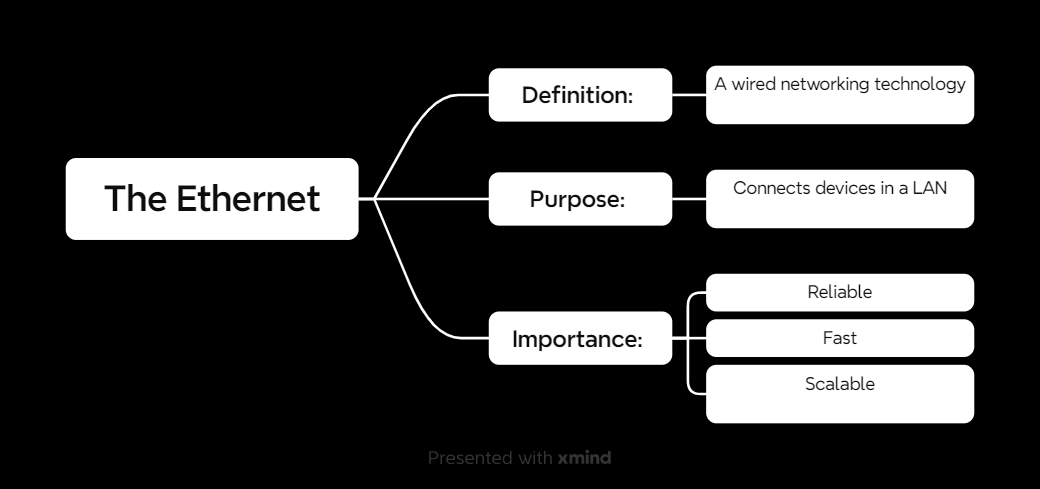 The Ethernet

Definition:

A wired networking technology

Purpose:

Connects devices in a LAN

Importance:

Reliable

Fast

Scalable

Presented with xmind